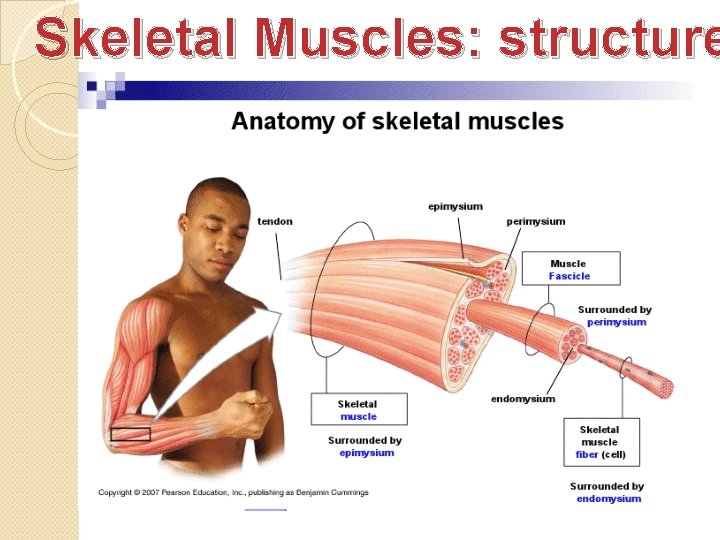 Skeletal Muscles: structure

Anatomy of skeletal muscles

tendon

epimysium

perimysium

Muscle
Fascicle

Surrounded by
perimysium

endomysium

Skeletal
muscle

Surrounded by
epimysium

Skeletal
muscle
fiber (cell)

Surrounded by
endomysium

Copyright © 2007 Pearson Education, Inc., publishing as Benjamin Cummings